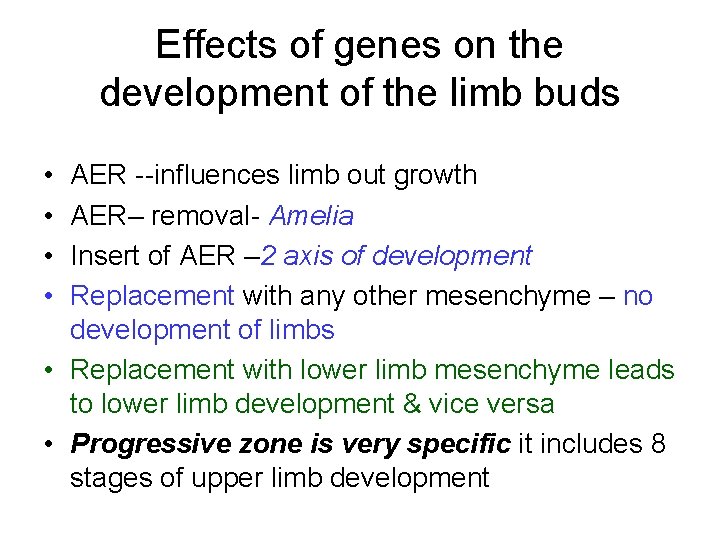 Effects of genes on the development of the limb buds

• AER --influences limb out growth
• AER– removal- Amelia
• Insert of AER –2 axis of development
• Replacement with any other mesenchyme – no development of limbs
• Replacement with lower limb mesenchyme leads to lower limb development & vice versa
• Progressive zone is very specific it includes 8 stages of upper limb development